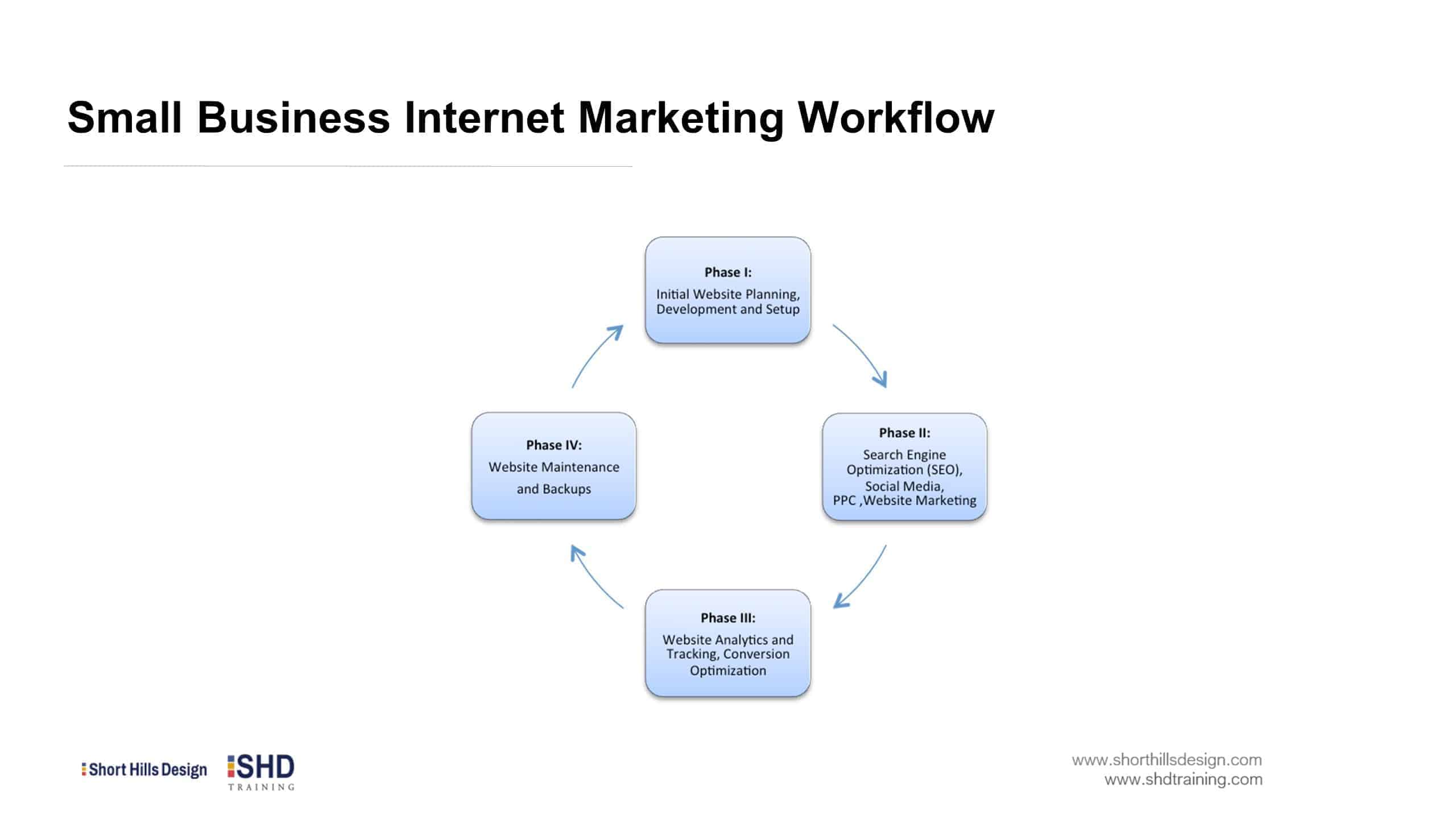 Small Business Internet Marketing Workflow

Phase I:
Initial Website Planning, Development and Setup

Phase II:
Search Engine Optimization (SEO), Social Media, PPC ,Website Marketing

Phase III:
Website Analytics and Tracking, Conversion Optimization

Phase IV:
Website Maintenance and Backups

Short Hills Design

SHD
TRAINING

www.shorthillsdesign.com
www.shdtraining.com